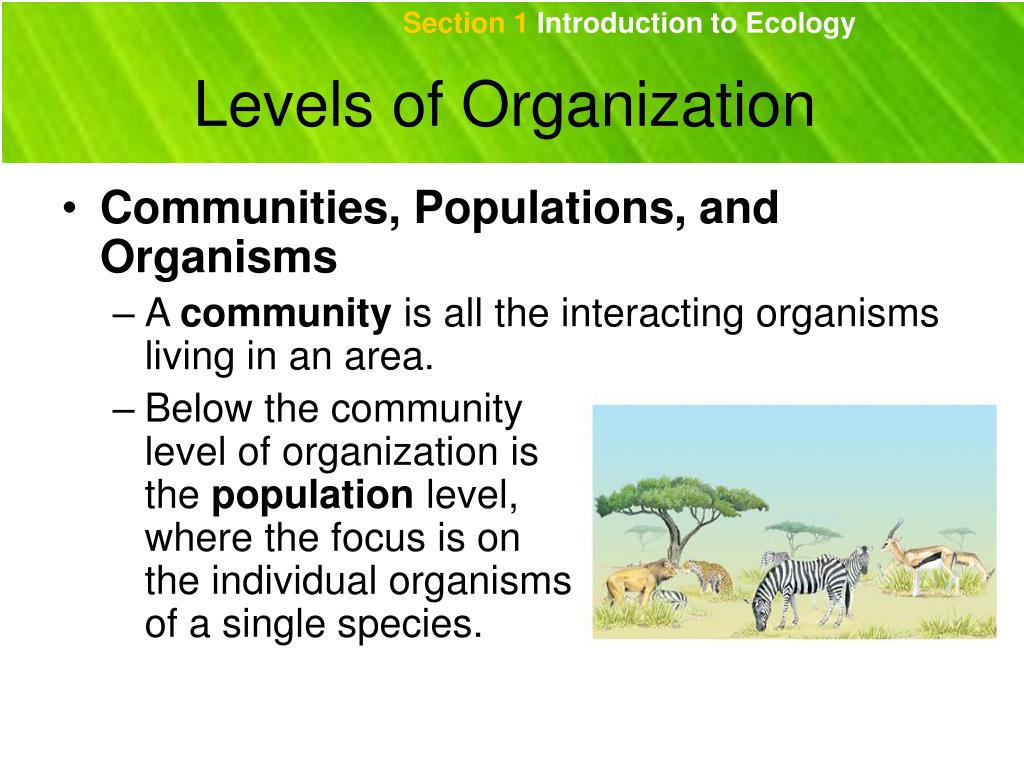 Section 1 Introduction to Ecology

Levels of Organization

• Communities, Populations, and Organisms
– A community is all the interacting organisms living in an area.
– Below the community level of organization is the population level, where the focus is on the individual organisms of a single species.